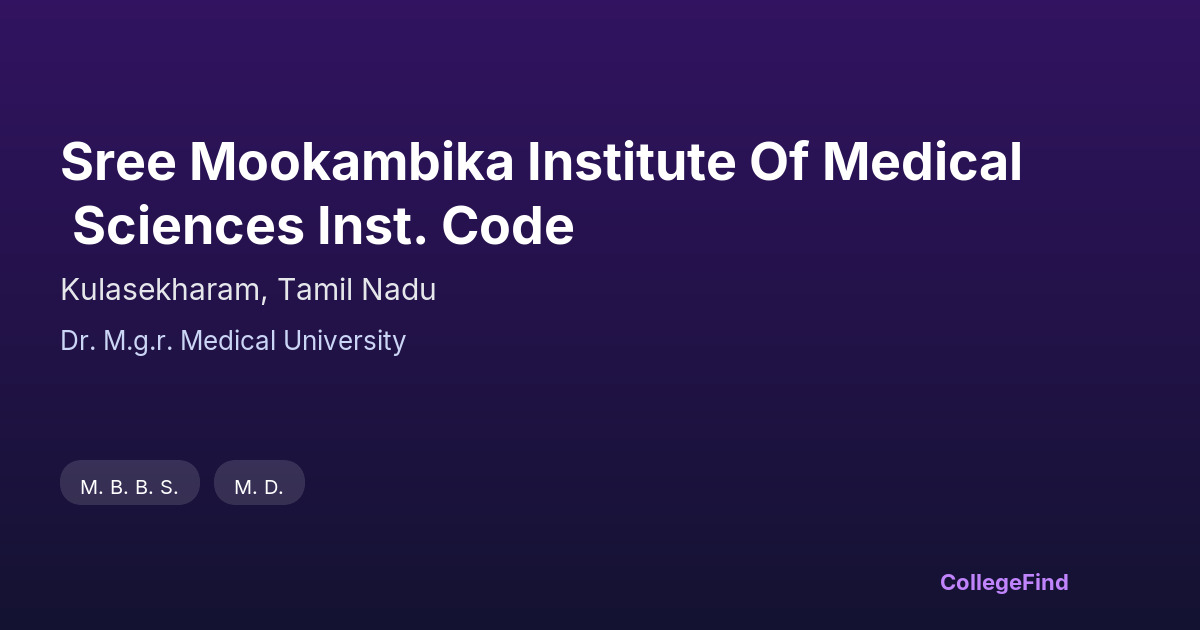 Sree Mookambika Institute Of Medical Sciences Inst. Code

Kulasekharam, Tamil Nadu

Dr. M.g.r. Medical University

M. B. B. S.

M. D.

CollegeFind